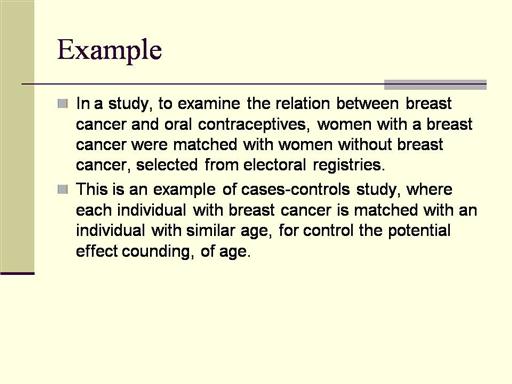 Example

In a study, to examine the relation between breast cancer and oral contraceptives, women with a breast cancer were matched with women without breast cancer, selected from electoral registries.

This is an example of cases-controls study, where each individual with breast cancer is matched with an individual with similar age, for control the potential effect counding, of age.